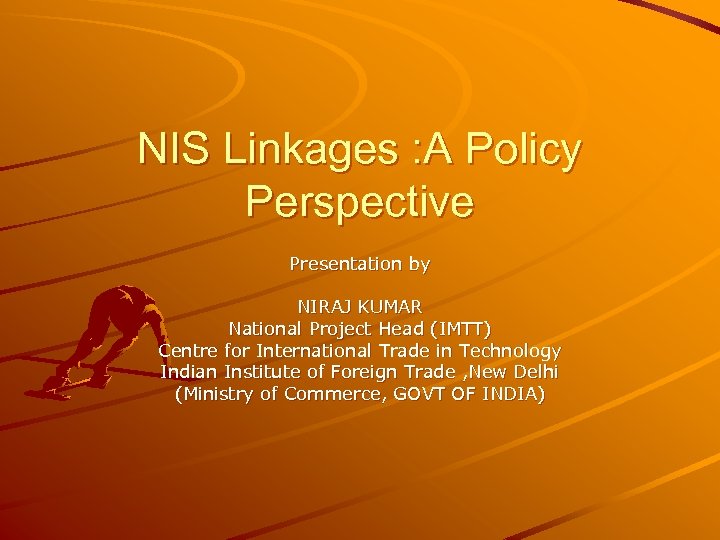 NIS Linkages :A Policy Perspective

Presentation by

NIRAJ KUMAR
National Project Head (IMTT)
Centre for International Trade in Technology
Indian Institute of Foreign Trade ,New Delhi
(Ministry of Commerce, GOVT OF INDIA)